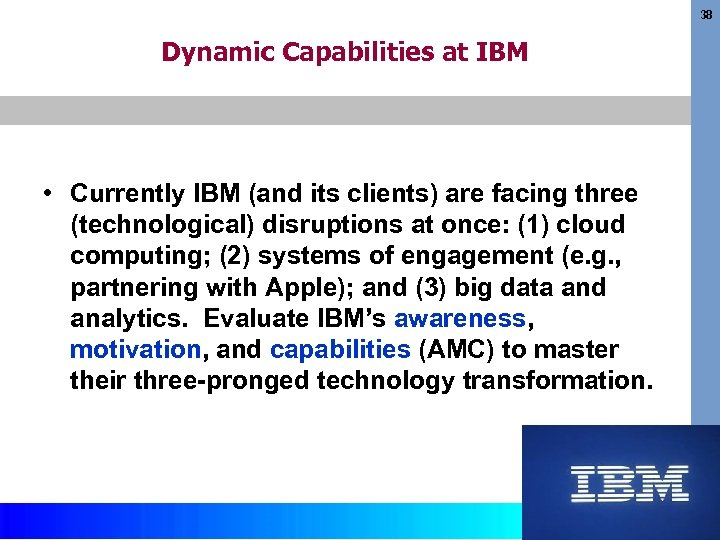 38

Dynamic Capabilities at IBM

• Currently IBM (and its clients) are facing three (technological) disruptions at once: (1) cloud computing; (2) systems of engagement (e.g., partnering with Apple); and (3) big data and analytics. Evaluate IBM's awareness, motivation, and capabilities (AMC) to master their three-pronged technology transformation.

IBM